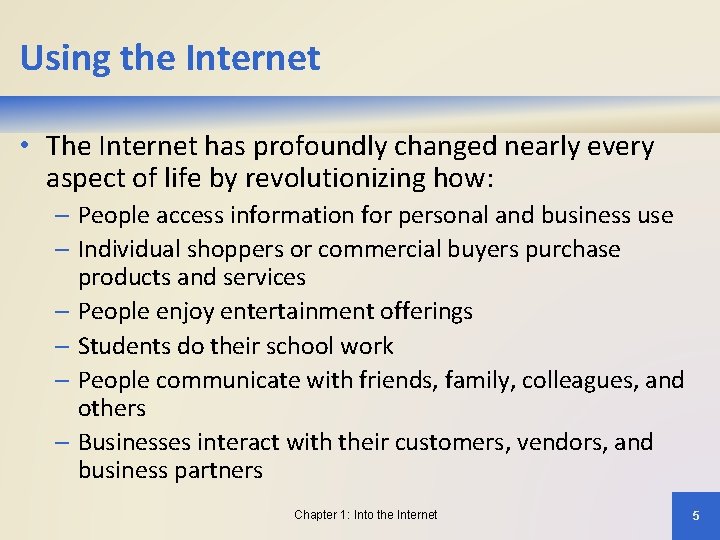 Using the Internet

• The Internet has profoundly changed nearly every aspect of life by revolutionizing how:
– People access information for personal and business use
– Individual shoppers or commercial buyers purchase products and services
– People enjoy entertainment offerings
– Students do their school work
– People communicate with friends, family, colleagues, and others
– Businesses interact with their customers, vendors, and business partners

Chapter 1: Into the Internet

5